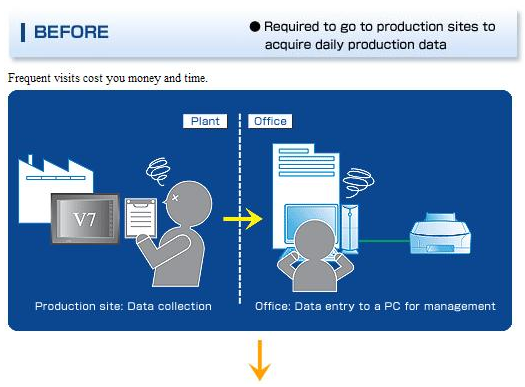 BEFORE

● Required to go to production sites to acquire daily production data

Frequent visits cost you money and time.

Plant

Office

V7

Production site: Data collection

Office: Data entry to a PC for management